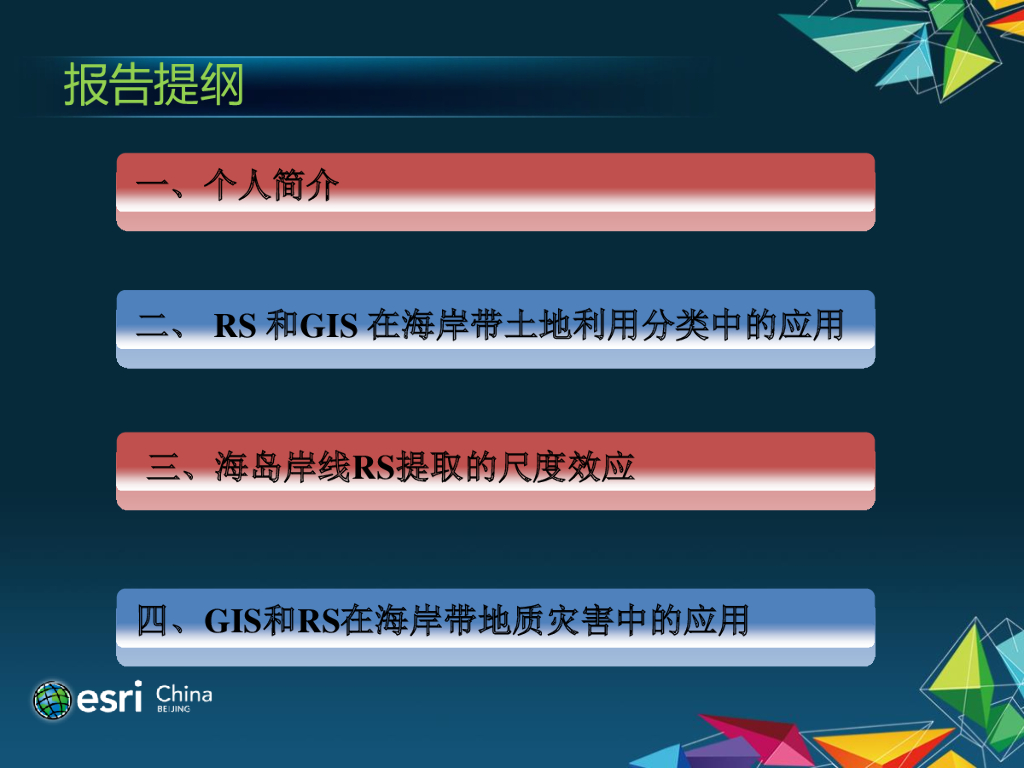 报告提纲

一、个人简介

二、 RS 和GIS 在海岸带土地利用分类中的应用

三、海岛岸线RS提取的尺度效应

四、GIS和RS在海岸带地质灾害中的应用

esri China BEIJING